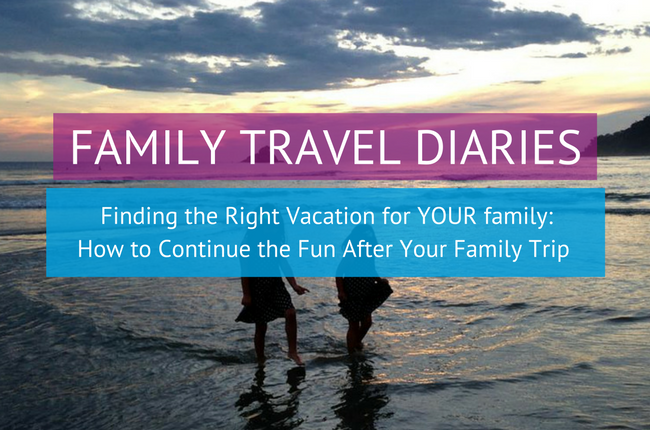 FAMILY TRAVEL DIARIES

Finding the Right Vacation for YOUR family: How to Continue the Fun After Your Family Trip